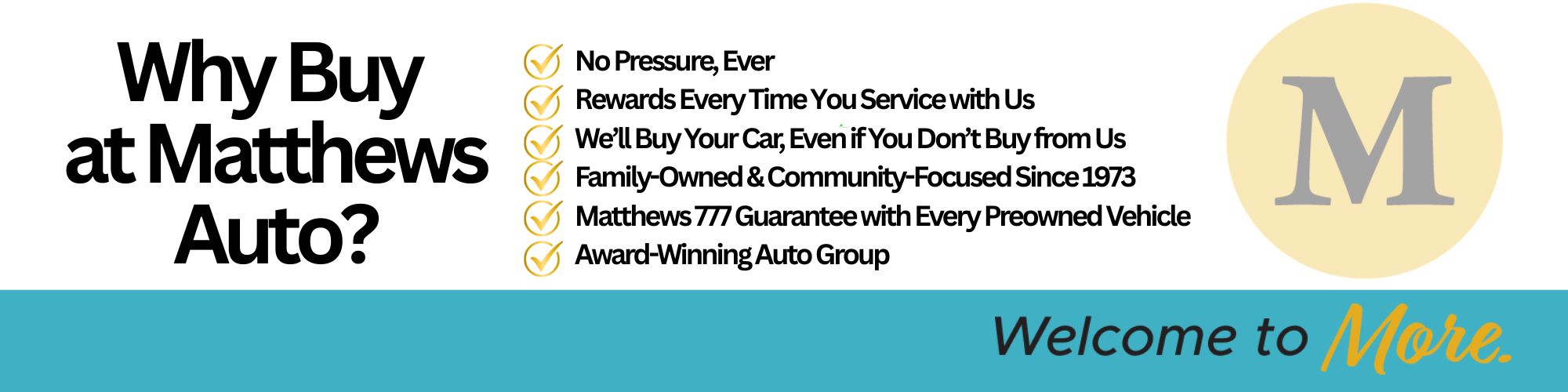 Why Buy at Matthews Auto?

No Pressure, Ever
Rewards Every Time You Service with Us
We'll Buy Your Car, Even if You Don't Buy from Us
Family-Owned & Community-Focused Since 1973
Matthews 777 Guarantee with Every Preowned Vehicle
Award-Winning Auto Group

M

Welcome to More.